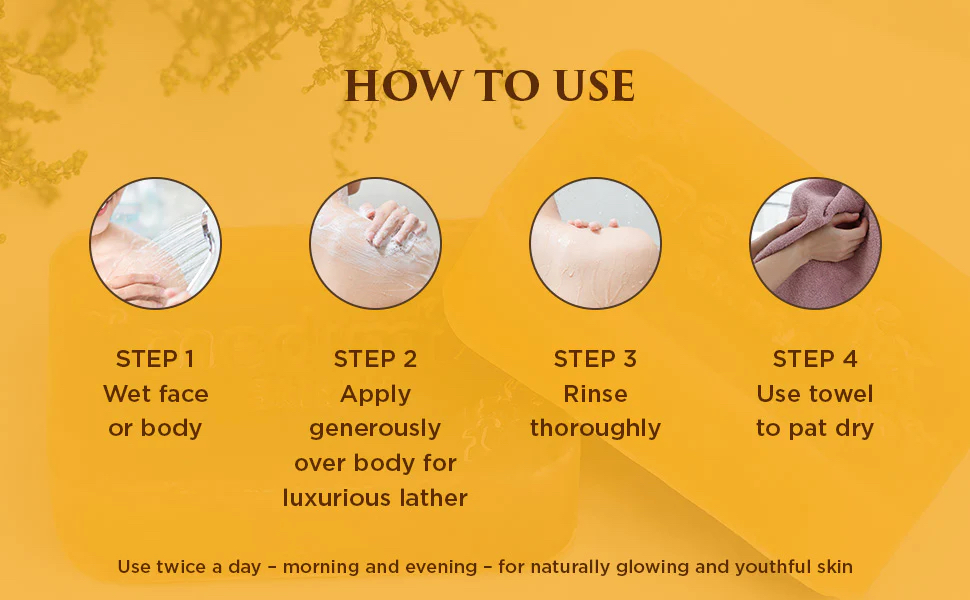 HOW TO USE

STEP 1
Wet face or body

STEP 2
Apply generously over body for luxurious lather

STEP 3
Rinse thoroughly

STEP 4
Use towel to pat dry

Use twice a day – morning and evening – for naturally glowing and youthful skin